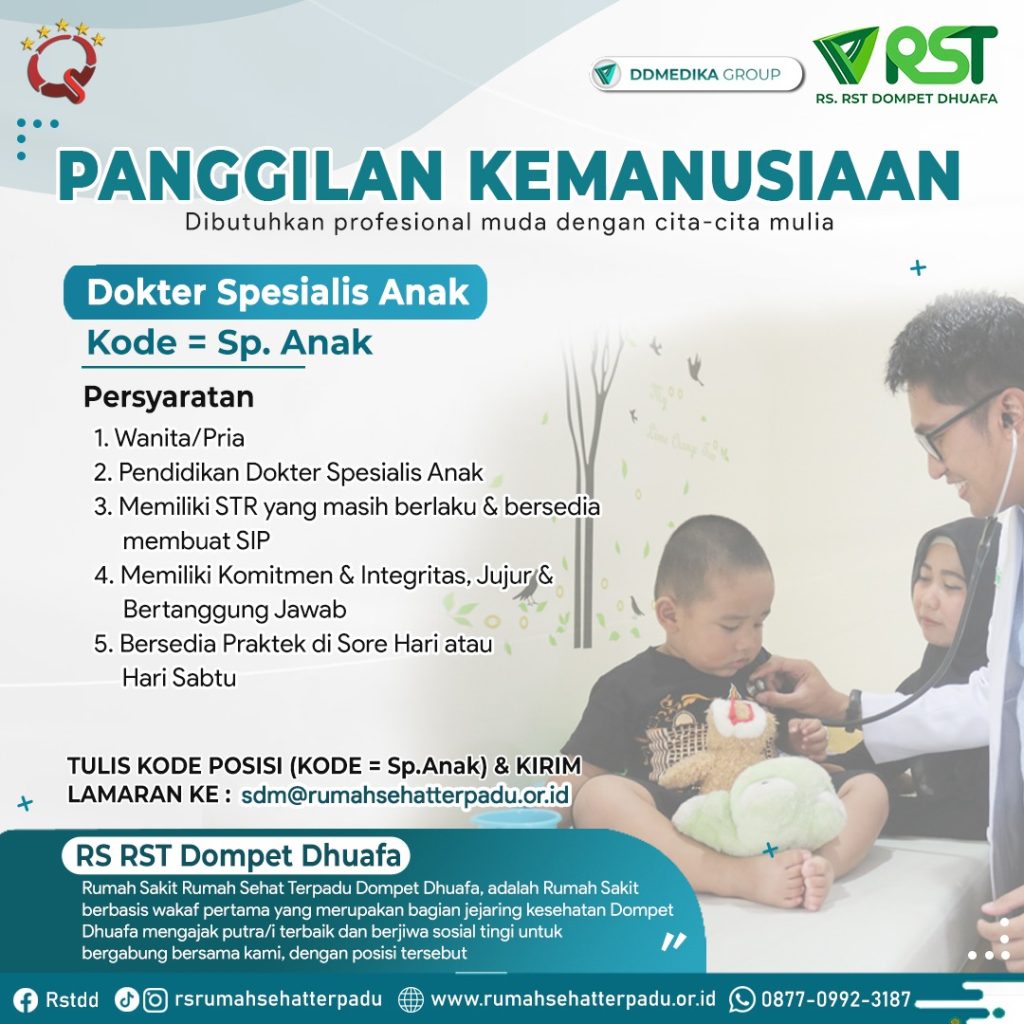 DDMEDIKA GROUP

RST
RS. RST DOMPET DHUAFA

PANGGILAN KEMANUSIAAN
Dibutuhkan profesional muda dengan cita-cita mulia

Dokter Spesialis Anak
Kode = Sp. Anak

Persyaratan
1. Wanita/Pria
2. Pendidikan Dokter Spesialis Anak
3. Memiliki STR yang masih berlaku & bersedia membuat SIP
4. Memiliki Komitmen & Integritas, Jujur & Bertanggung Jawab
5. Bersedia Praktek di Sore Hari atau Hari Sabtu

TULIS KODE POSISI (KODE = Sp.Anak) & KIRIM LAMARAN KE : sdm@rumahsehatterpadu.or.id

RS RST Dompet Dhuafa
Rumah Sakit Rumah Sehat Terpadu Dompet Dhuafa, adalah Rumah Sakit berbasis wakaf pertama yang merupakan bagian jejaring kesehatan Dompet Dhuafa mengajak putra/i terbaik dan berjiwa sosial tingi untuk bergabung bersama kami, dengan posisi tersebut

Rstdd rsrumahsehatterpadu www.rumahsehatterpadu.or.id 0877-0992-3187